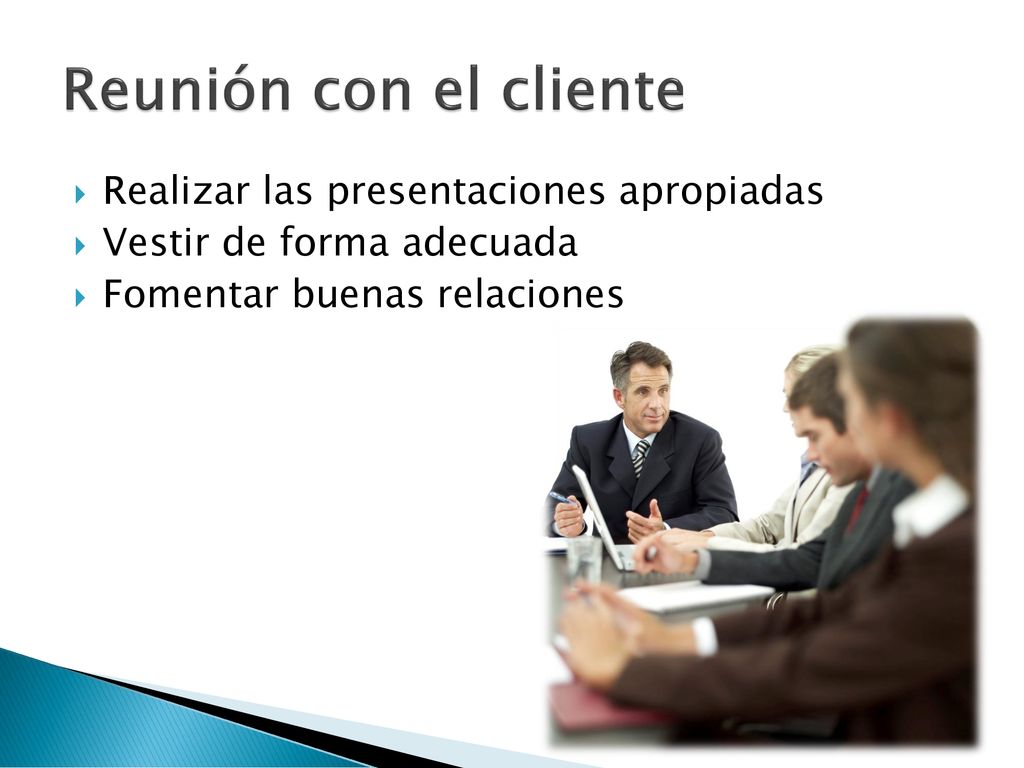 Reunión con el cliente

Realizar las presentaciones apropiadas
Vestir de forma adecuada
Fomentar buenas relaciones